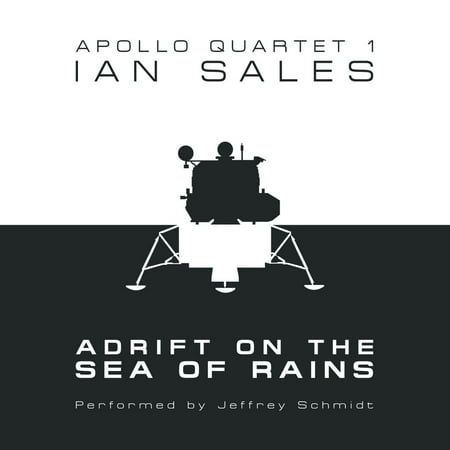 APOLLO QUARTET 1
IAN SALES

ADRIFT ON THE SEA OF RAINS

Performed by Jeffrey Schmidt